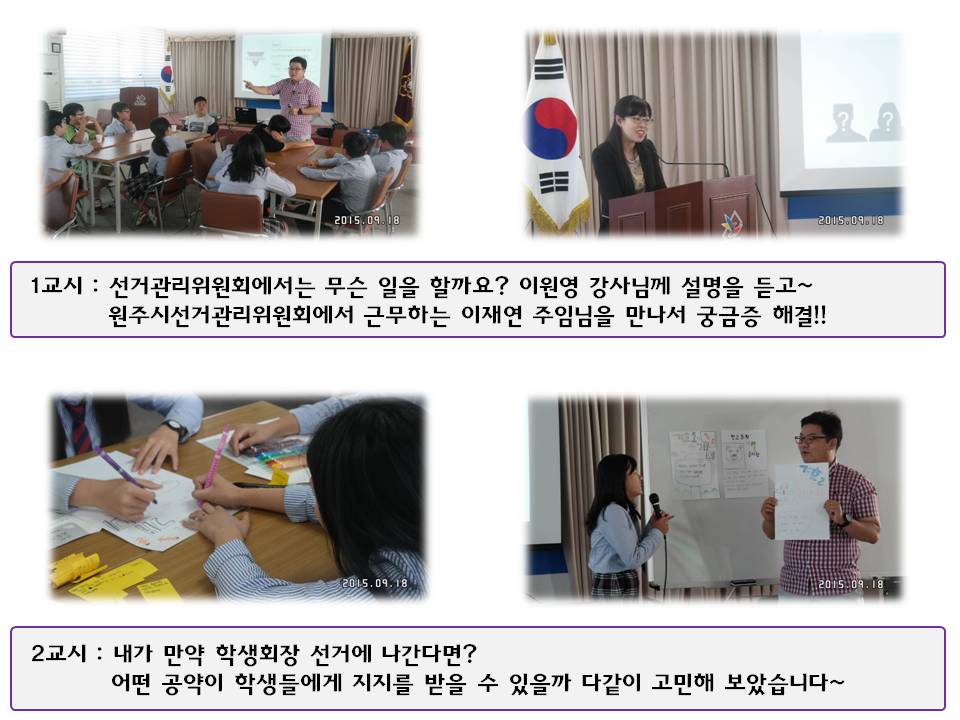 2015.09.18

2015.09.18

1교시 : 선거관리위원회에서는 무슨 일을 할까요? 이원영 강사님께 설명을 듣고~
원주시선거관리위원회에서 근무하는 이재연 주임님을 만나서 궁금증 해결!!

2015.09.18

2015.09.18

2교시 : 내가 만약 학생회장 선거에 나간다면?
어떤 공약이 학생들에게 지지를 받을 수 있을까 다같이 고민해 보았습니다~